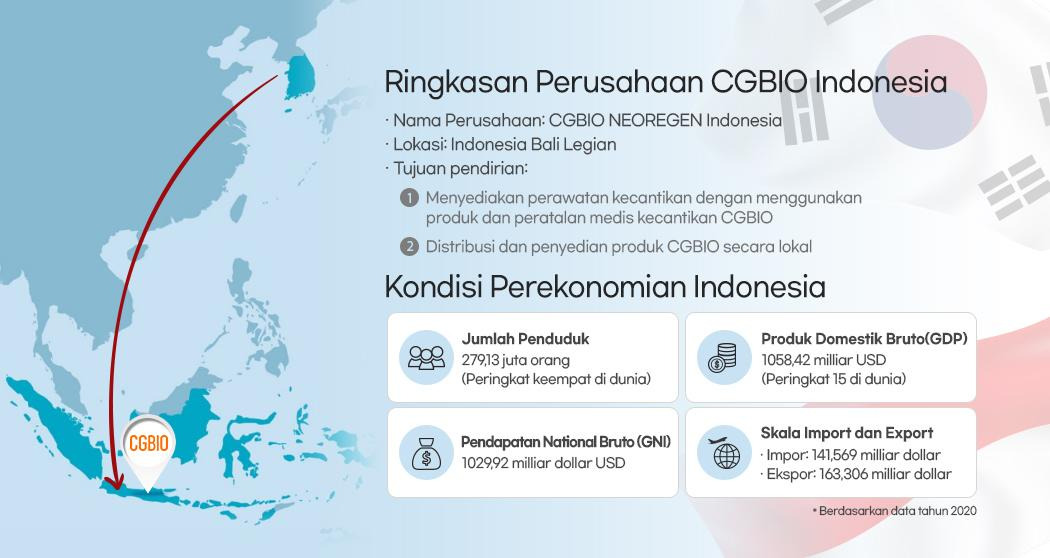 CGBIO

Ringkasan Perusahaan CGBIO Indonesia

· Nama Perusahaan: CGBIO NEOREGEN Indonesia
· Lokasi: Indonesia Bali Legian
· Tujuan pendirian:

1 Menyediakan perawatan kecantikan dengan menggunakan produk dan peratalan medis kecantikan CGBIO

2 Distribusi dan penyedian produk CGBIO secara lokal

Kondisi Perekonomian Indonesia

Jumlah Penduduk
279,13 juta orang
(Peringkat keempat di dunia)

Produk Domestik Bruto(GDP)
1058,42 milliar USD
(Peringkat 15 di dunia)

Pendapatan National Bruto (GNI)
1029,92 milliar dollar USD

Skala Import dan Export
· Impor: 141,569 milliar dollar
· Ekspor: 163,306 milliar dollar

* Berdasarkan data tahun 2020